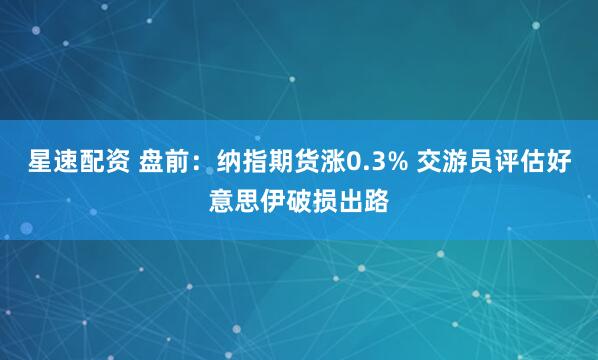 星速配资 盘前：纳指期货涨0.3% 交游员评估好意思伊破损出路